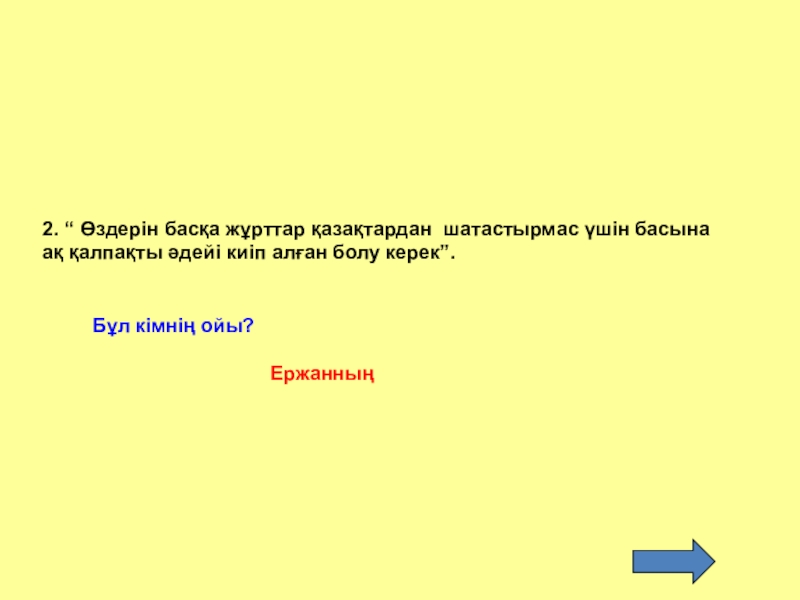 2. “ Өздерін басқа жұрттар қазақтардан шатастырмас үшін басына ақ қалпақты әдейі киіп алған болу керек”.

Бұл кімнің ойы?

Ержанның